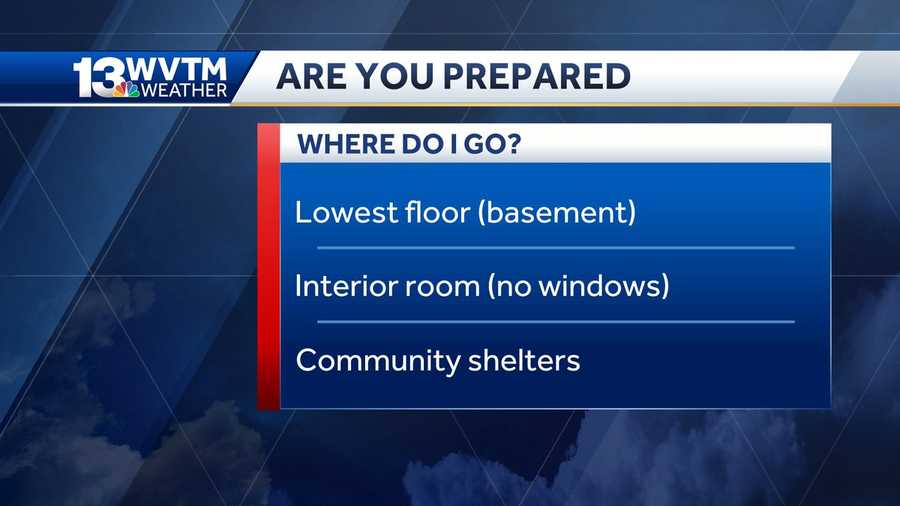 13 WVTM WEATHER

ARE YOU PREPARED

WHERE DO I GO?

Lowest floor (basement)

Interior room (no windows)

Community shelters